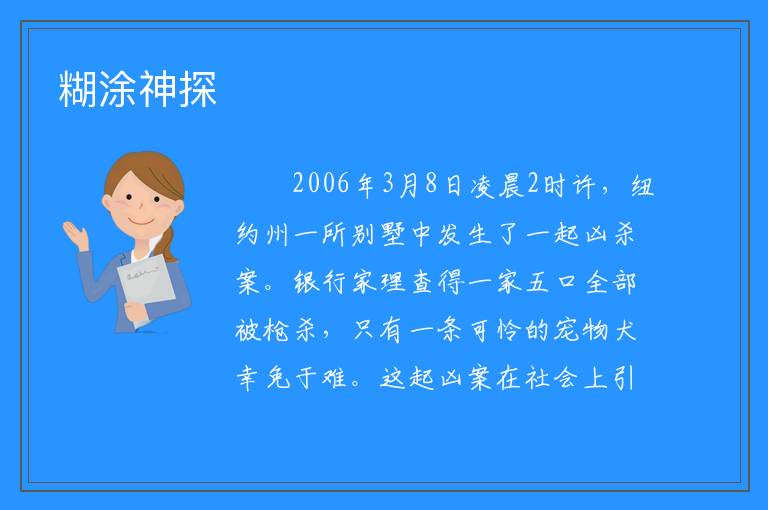 糊涂神探

2006年3月8日凌晨2时许，纽约州一所别墅中发生了一起凶杀案。银行家理查得一家五口全部被枪杀，只有一条可怜的宠物犬幸免于难。这起凶案在社会上引